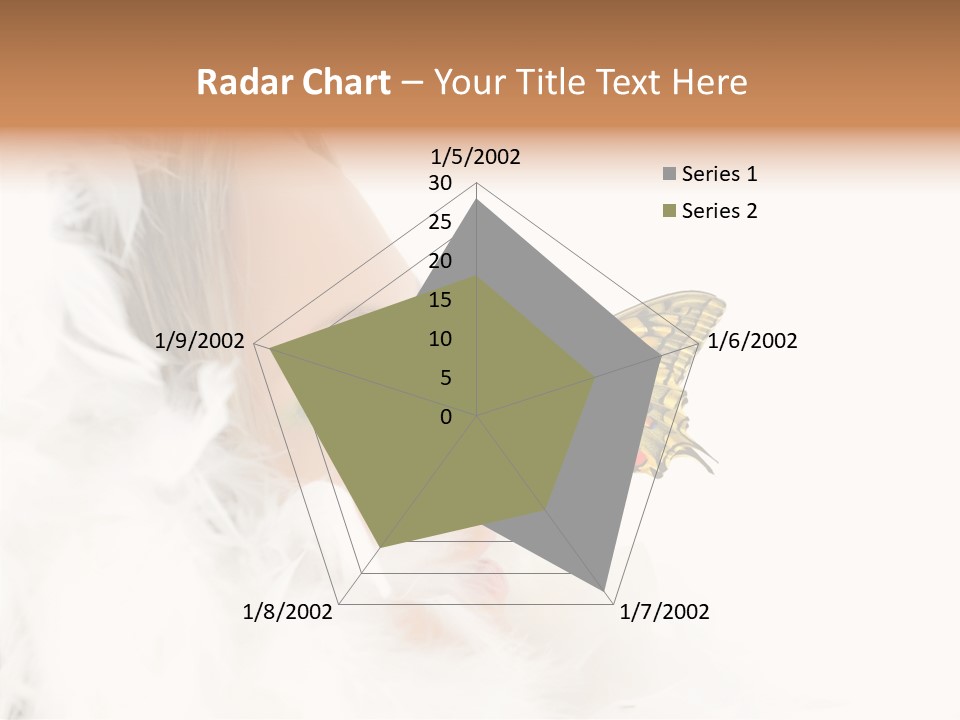 Radar Chart – Your Title Text Here

1/5/2002
30
25
20
15
10
5
0
1/6/2002
1/7/2002
1/8/2002
1/9/2002

Series 1
Series 2